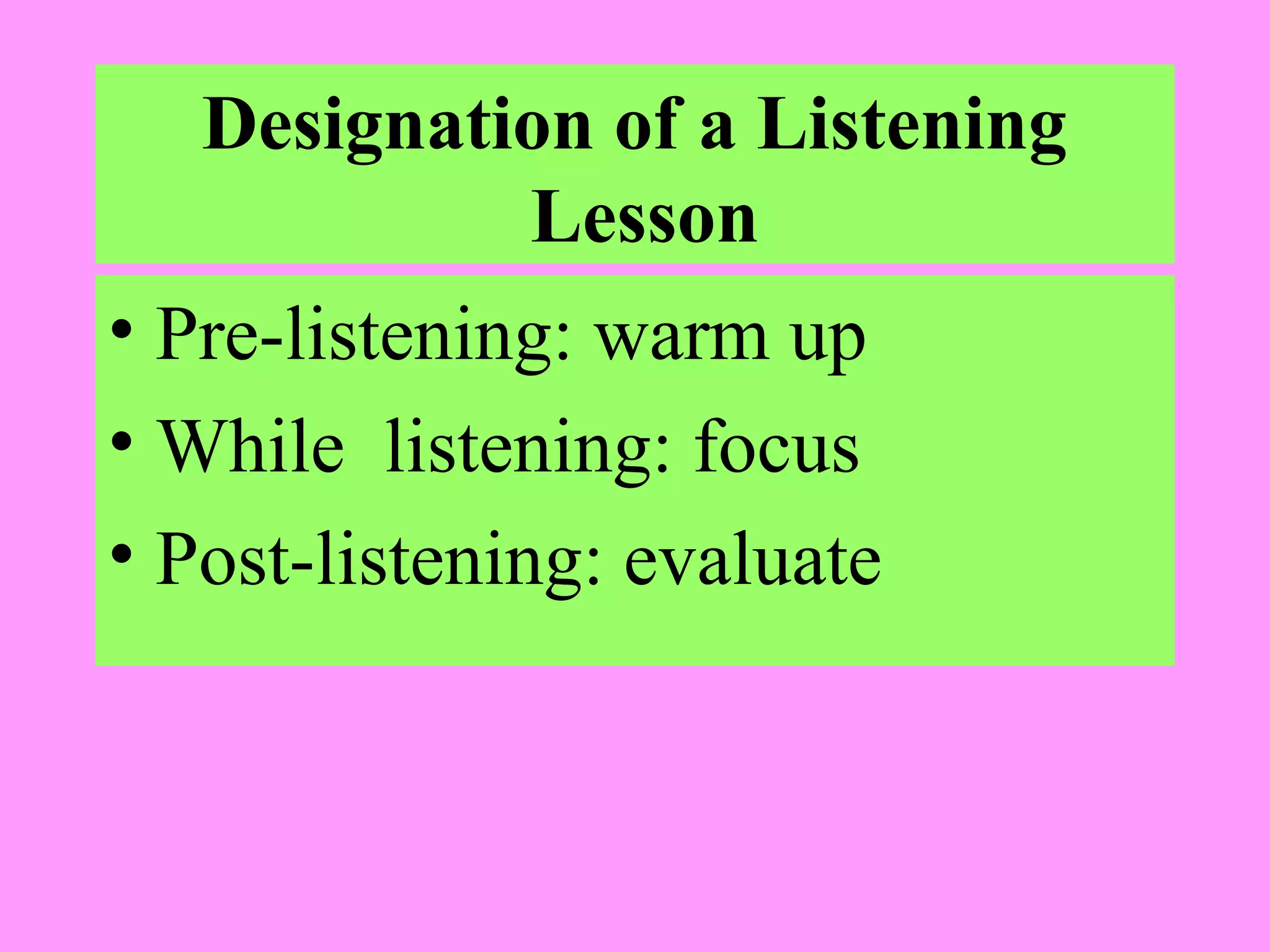 Designation of a Listening Lesson

• Pre-listening: warm up
• While  listening: focus
• Post-listening: evaluate